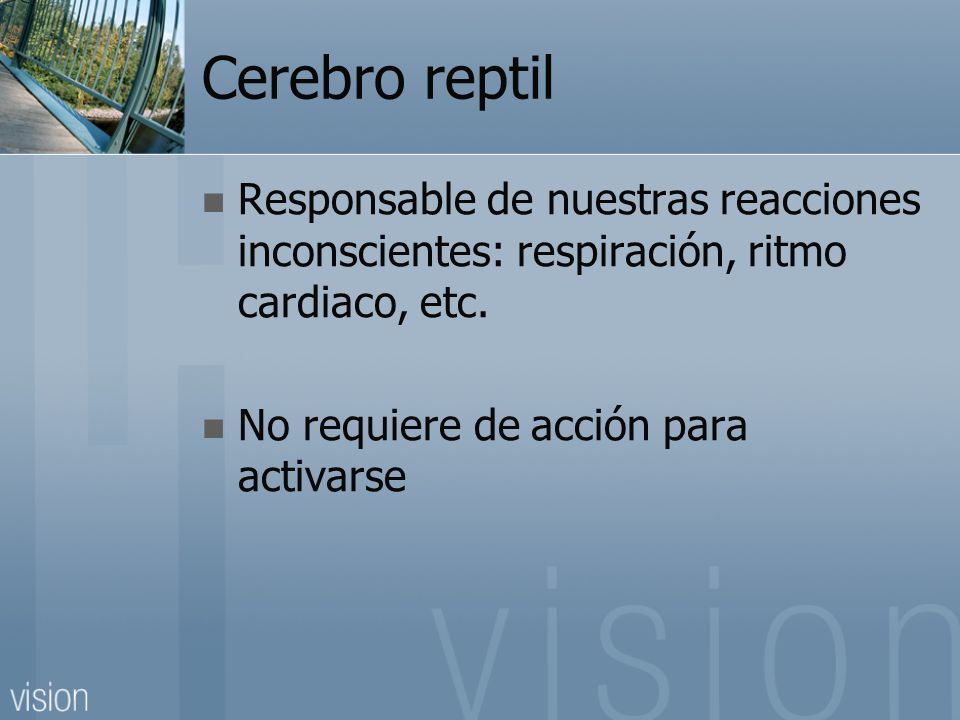 Cerebro reptil

Responsable de nuestras reacciones inconscientes: respiración, ritmo cardiaco, etc.

No requiere de acción para activarse

vision

vision